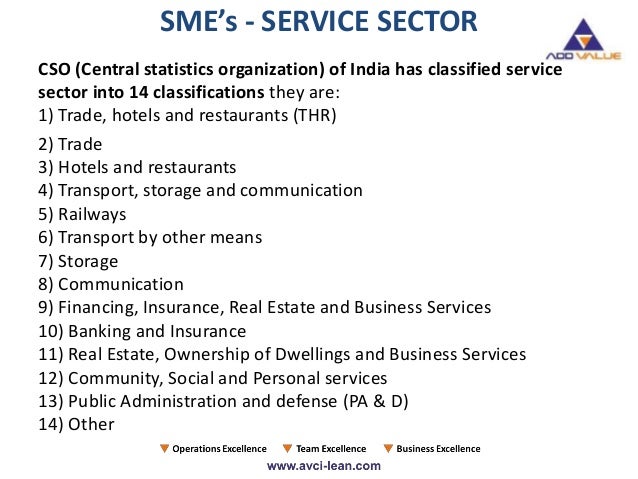 SME's - SERVICE SECTOR

ADD VALUE

CSO (Central statistics organization) of India has classified service sector into 14 classifications they are:
1) Trade, hotels and restaurants (THR)
2) Trade
3) Hotels and restaurants
4) Transport, storage and communication
5) Railways
6) Transport by other means
7) Storage
8) Communication
9) Financing, Insurance, Real Estate and Business Services
10) Banking and Insurance
11) Real Estate, Ownership of Dwellings and Business Services
12) Community, Social and Personal services
13) Public Administration and defense (PA & D)
14) Other

Operations Excellence Team Excellence Business Excellence
www.avci-lean.com